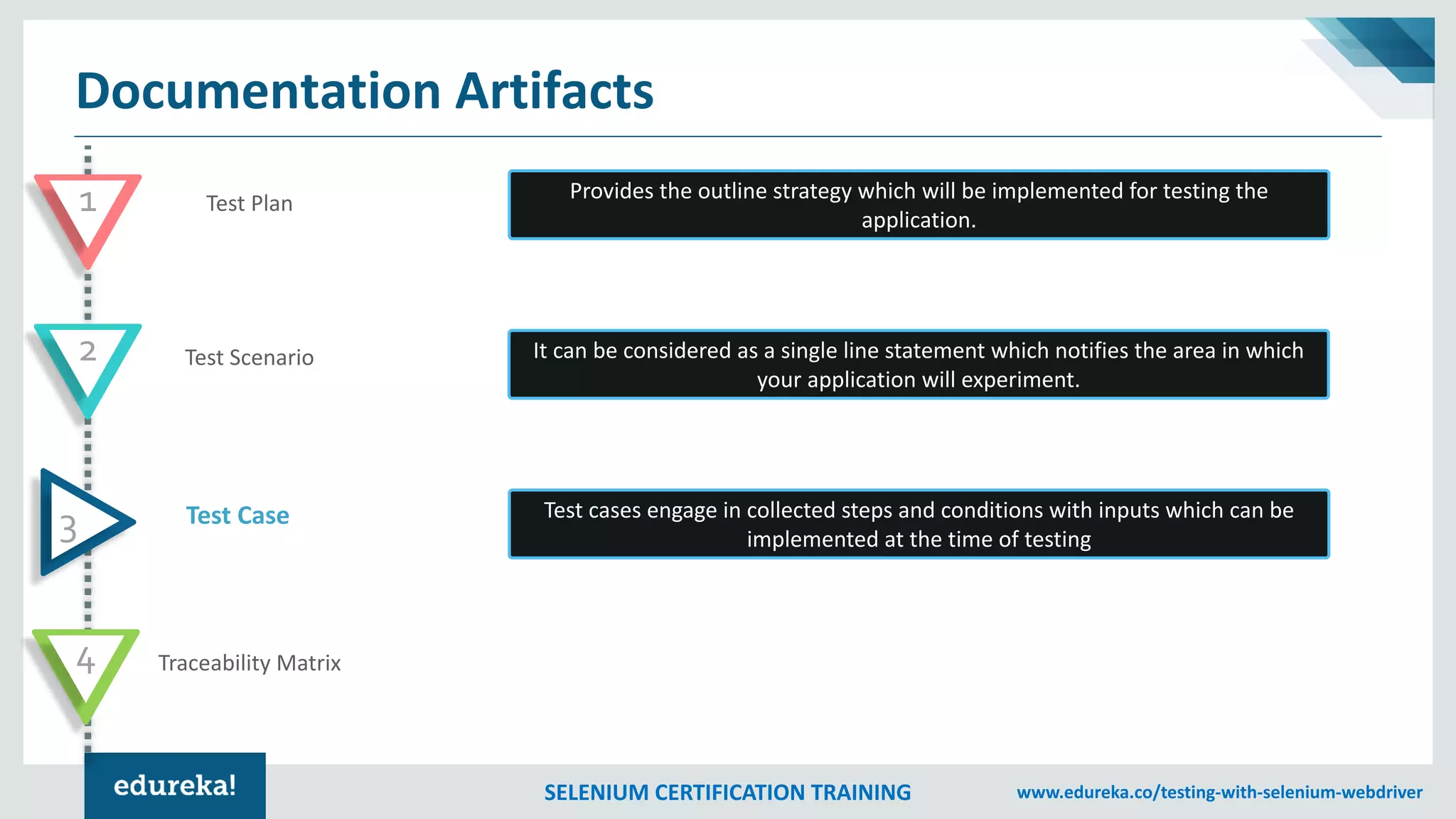 Documentation Artifacts

1 Test Plan

Provides the outline strategy which will be implemented for testing the application.

2 Test Scenario

It can be considered as a single line statement which notifies the area in which your application will experiment.

3 Test Case

Test cases engage in collected steps and conditions with inputs which can be implemented at the time of testing

4 Traceability Matrix

edureka!

SELENIUM CERTIFICATION TRAINING

www.edureka.co/testing-with-selenium-webdriver